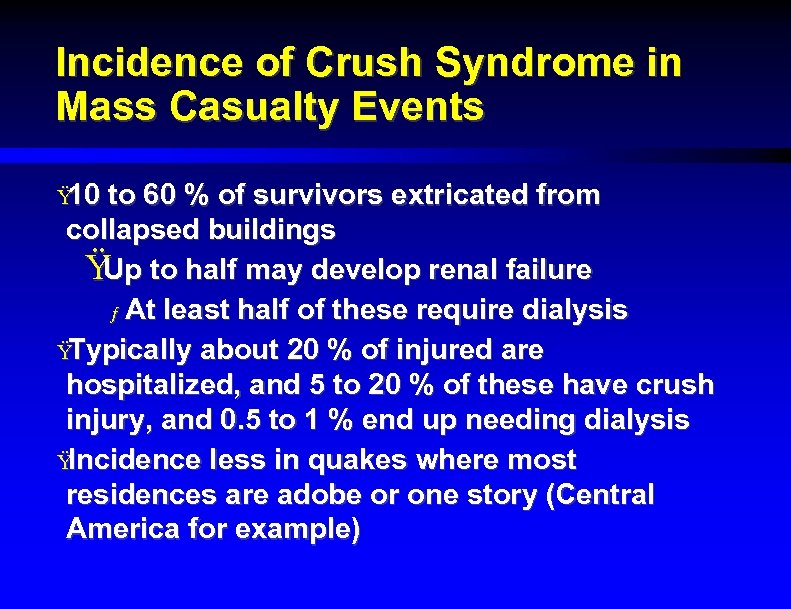 Incidence of Crush Syndrome in Mass Casualty Events

Ÿ10 to 60 % of survivors extricated from collapsed buildings

ŸUp to half may develop renal failure

ƒ At least half of these require dialysis

ŸTypically about 20 % of injured are hospitalized, and 5 to 20 % of these have crush injury, and 0.5 to 1 % end up needing dialysis

ŸIncidence less in quakes where most residences are adobe or one story (Central America for example)